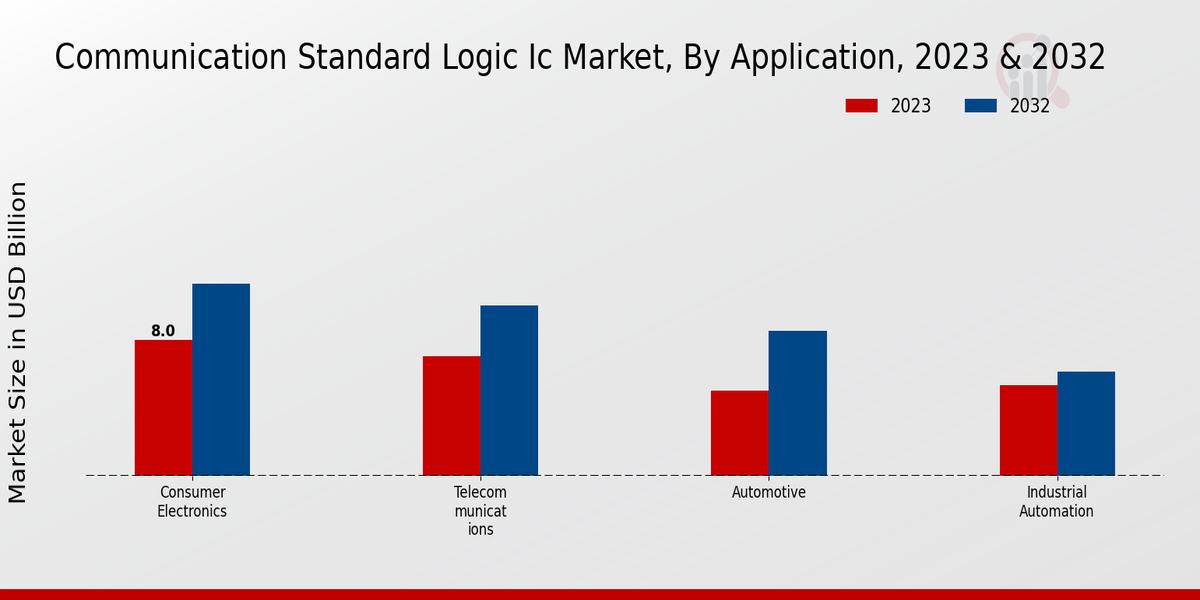 Communication Standard Logic Ic Market, By Application, 2023 & 2032

2023
2032

Market Size in USD Billion

8.0

Consumer Electronics

Telecom municat ions

Automotive

Industrial Automation